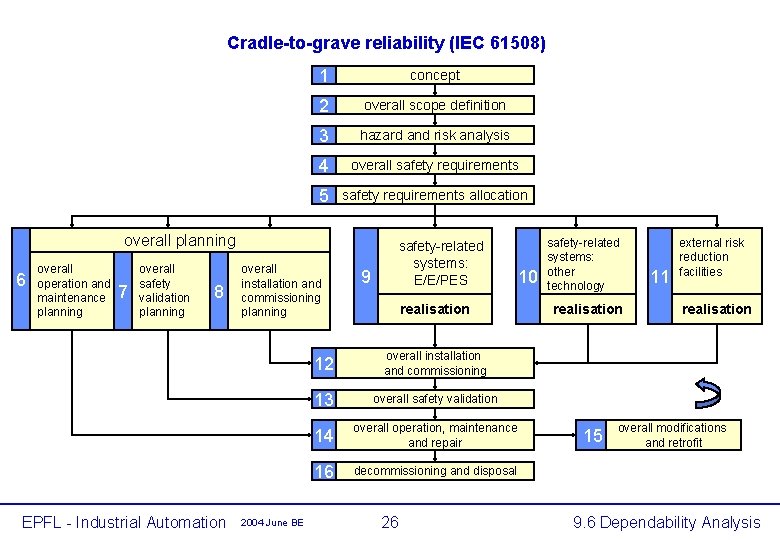 Cradle-to-grave reliability (IEC 61508)

1 concept

2 overall scope definition

3 hazard and risk analysis

4 overall safety requirements

5 safety requirements allocation

overall planning

6 overall operation and maintenance planning

7 overall safety validation planning

8 overall installation and commissioning planning

9 safety-related systems: E/E/PES realisation

10 safety-related systems: other technology realisation

11 external risk reduction facilities realisation

12 overall installation and commissioning

13 overall safety validation

14 overall operation, maintenance and repair

15 overall modifications and retrofit

16 decommissioning and disposal

EPFL - Industrial Automation 2004 June BE 26 9.6 Dependability Analysis